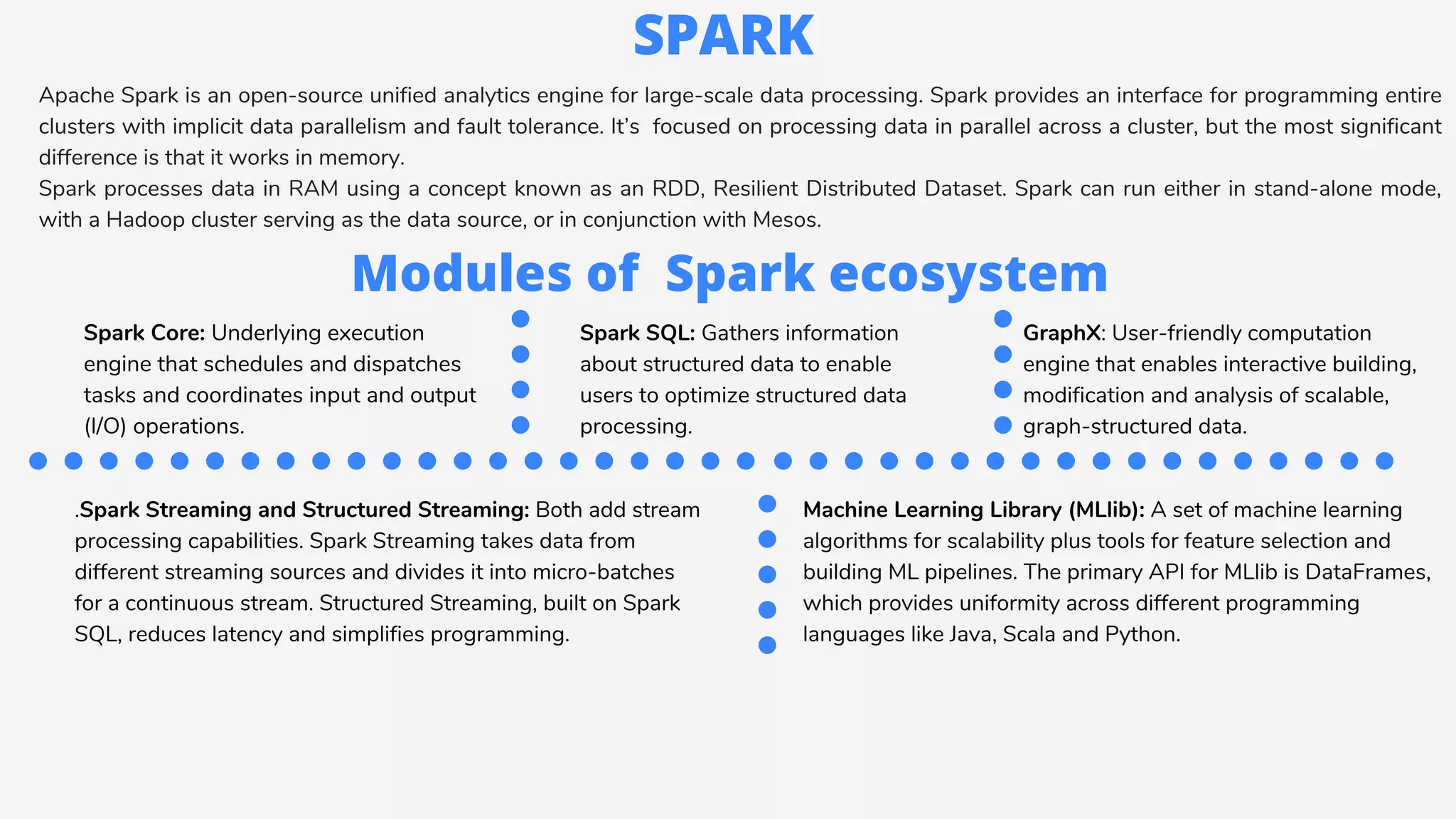 SPARK

Apache Spark is an open-source unified analytics engine for large-scale data processing. Spark provides an interface for programming entire clusters with implicit data parallelism and fault tolerance. It's focused on processing data in parallel across a cluster, but the most significant difference is that it works in memory.
Spark processes data in RAM using a concept known as an RDD, Resilient Distributed Dataset. Spark can run either in stand-alone mode, with a Hadoop cluster serving as the data source, or in conjunction with Mesos.

Modules of Spark ecosystem

Spark Core: Underlying execution engine that schedules and dispatches tasks and coordinates input and output (I/O) operations.

Spark SQL: Gathers information about structured data to enable users to optimize structured data processing.

GraphX: User-friendly computation engine that enables interactive building, modification and analysis of scalable, graph-structured data.

.Spark Streaming and Structured Streaming: Both add stream processing capabilities. Spark Streaming takes data from different streaming sources and divides it into micro-batches for a continuous stream. Structured Streaming, built on Spark SQL, reduces latency and simplifies programming.

Machine Learning Library (MLlib): A set of machine learning algorithms for scalability plus tools for feature selection and building ML pipelines. The primary API for MLlib is DataFrames, which provides uniformity across different programming languages like Java, Scala and Python.